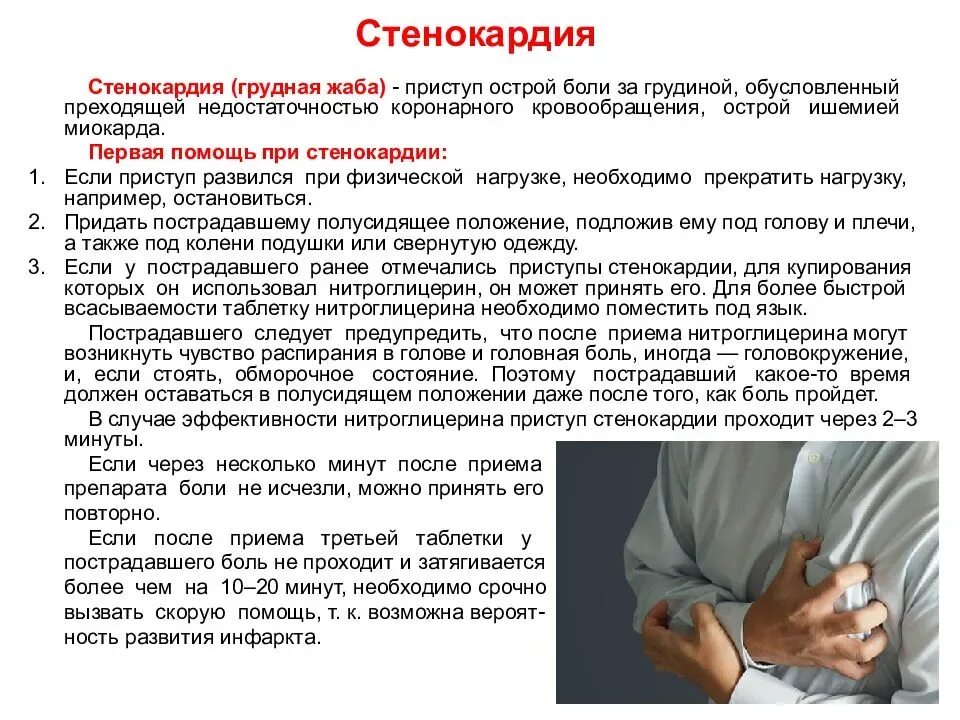 Стенокардия

Стенокардия (грудная жаба) - приступ острой боли за грудиной, обусловленный преходящей недостаточностью коронарного кровообращения, острой ишемией миокарда.

Первая помощь при стенокардии:

1. Если приступ развился при физической нагрузке, необходимо прекратить нагрузку, например, остановиться.
2. Придать пострадавшему полусидящее положение, подложив ему под голову и плечи, а также под колени подушки или свернутую одежду.
3. Если у пострадавшего ранее отмечались приступы стенокардии, для купирования которых он использовал нитроглицерин, он может принять его. Для более быстрой всасываемости таблетку нитроглицерина необходимо поместить под язык.

Пострадавшего следует предупредить, что после приема нитроглицерина могут возникнуть чувство распирания в голове и головная боль, иногда — головокружение, и, если стоять, обморочное состояние. Поэтому пострадавший какое-то время должен оставаться в полусидящем положении даже после того, как боль пройдет.

В случае эффективности нитроглицерина приступ стенокардии проходит через 2–3 минуты.

Если через несколько минут после приема препарата боли не исчезли, можно принять его повторно.

Если после приема третьей таблетки у пострадавшего боль не проходит и затягивается более чем на 10–20 минут, необходимо срочно вызвать скорую помощь, т. к. возможна вероятность развития инфаркта.